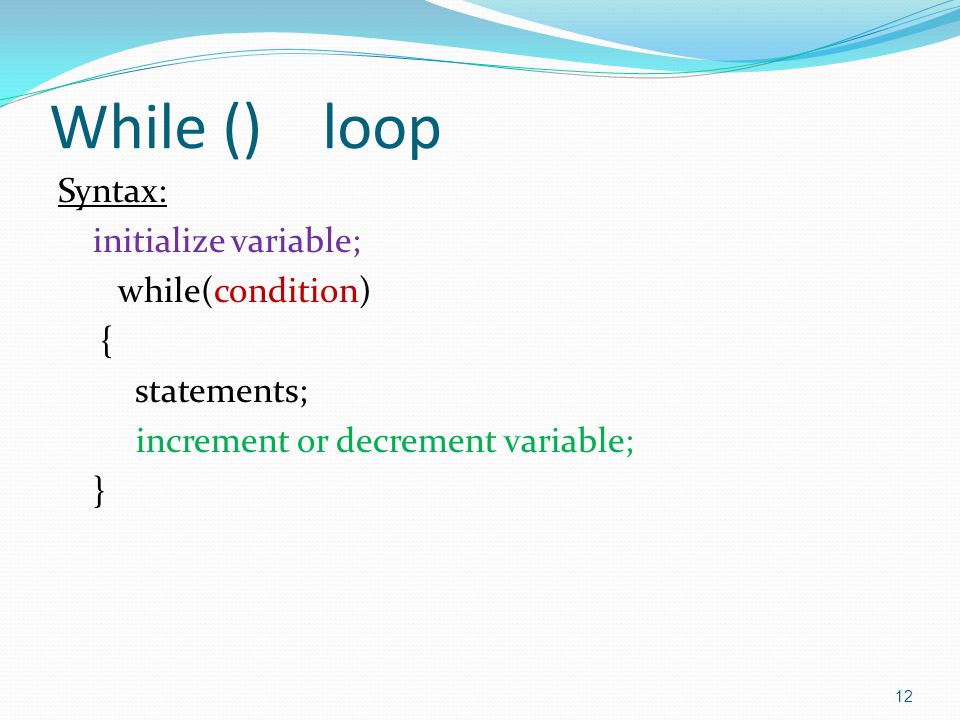 While () loop

Syntax:

initialize variable;

while(condition)

{

statements;

increment or decrement variable;

}

12